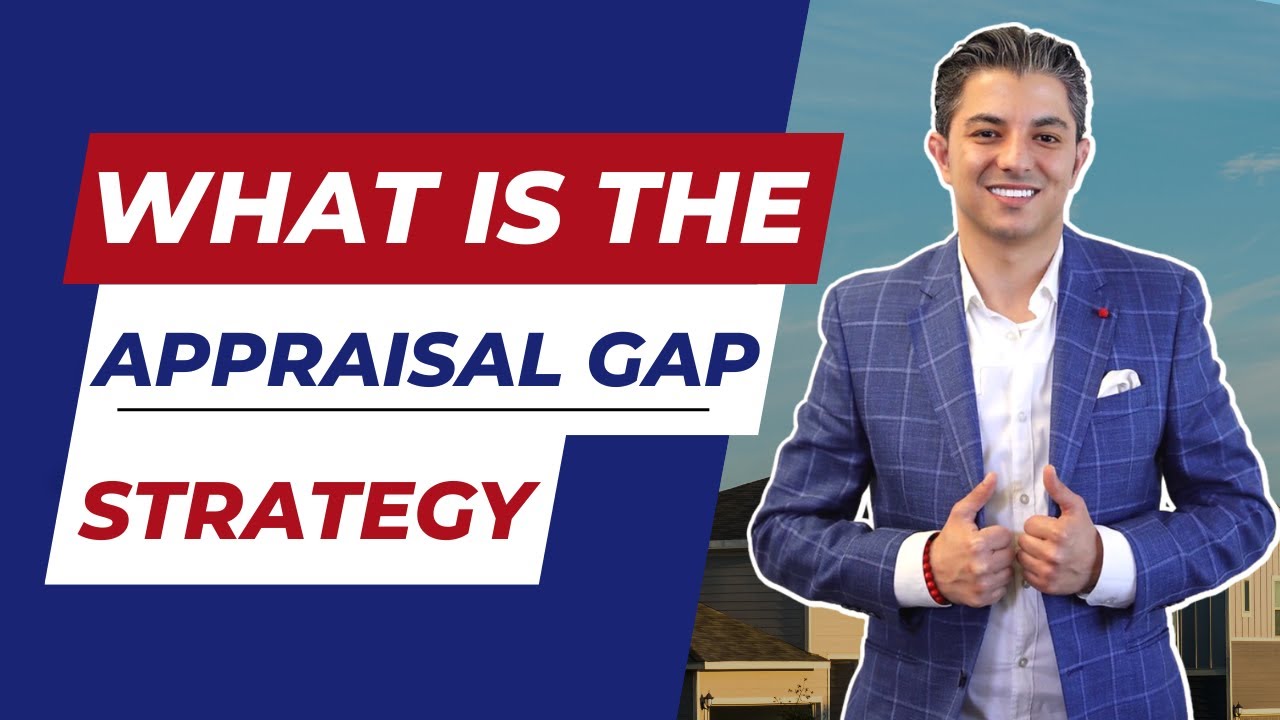 WHAT IS THE

APPRAISAL GAP

STRATEGY